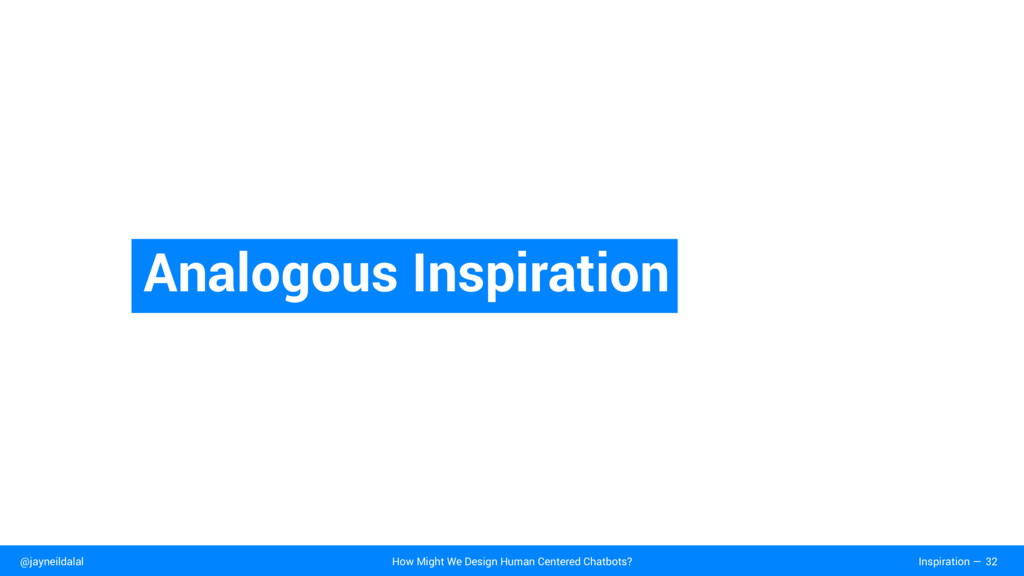 Analogous Inspiration

@jayneildalal How Might We Design Human Centered Chatbots? Inspiration — 32